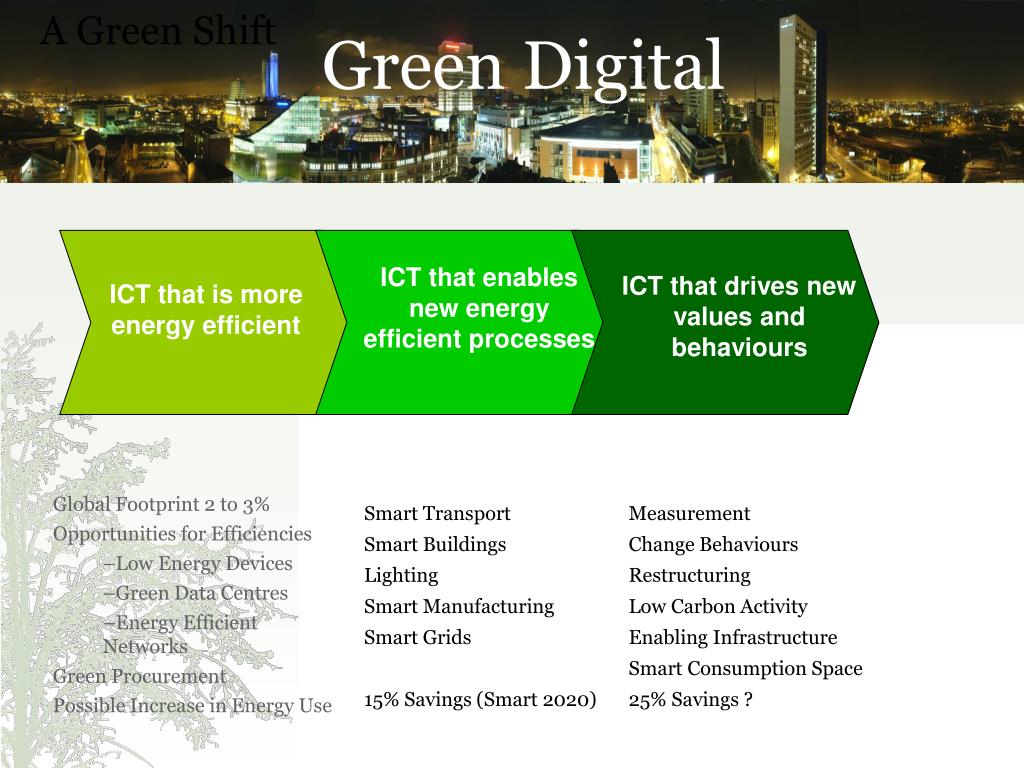 A Green Shift

Green Digital

ICT that is more energy efficient

ICT that enables new energy efficient processes

ICT that drives new values and behaviours

Global Footprint 2 to 3%
Opportunities for Efficiencies
–Low Energy Devices
–Green Data Centres
–Energy Efficient Networks
Green Procurement
Possible Increase in Energy Use

Smart Transport
Smart Buildings
Lighting
Smart Manufacturing
Smart Grids

15% Savings (Smart 2020)

Measurement
Change Behaviours
Restructuring
Low Carbon Activity
Enabling Infrastructure
Smart Consumption Space
25% Savings ?